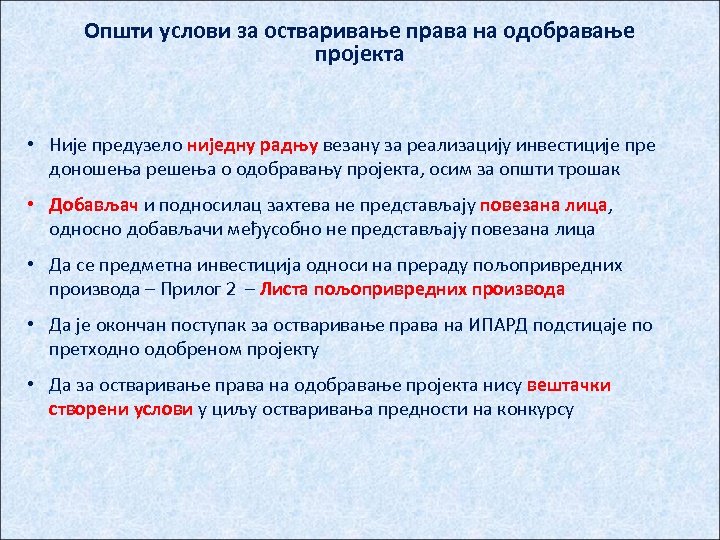 Општи услови за остваривање права на одобравање пројекта

• Није предузело ниједну радњу везану за реализацију инвестиције пре доношења решења о одобравању пројекта, осим за општи трошак

• Добављач и подносилац захтева не представљају повезана лица, односно добављачи међусобно не представљају повезана лица

• Да се предметна инвестиција односи на прераду пољопривредних производа – Прилог 2 – Листа пољопривредних производа

• Да је окончан поступак за остваривање права на ИПАРД подстицаје по претходно одобреном пројекту

• Да за остваривање права на одобравање пројекта нису вештачки створени услови у циљу остваривања предности на конкурсу